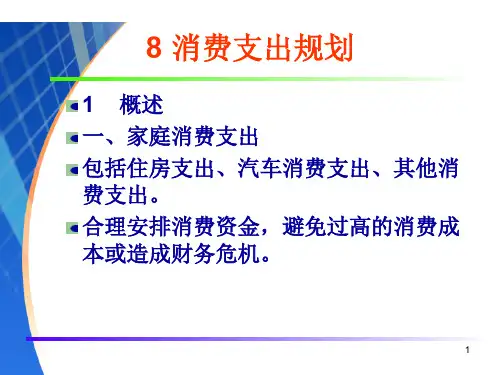 8 消费支出规划

1　概述

一、家庭消费支出

包括住房支出、汽车消费支出、其他消费支出。

合理安排消费资金，避免过高的消费成本或造成财务危机。

1